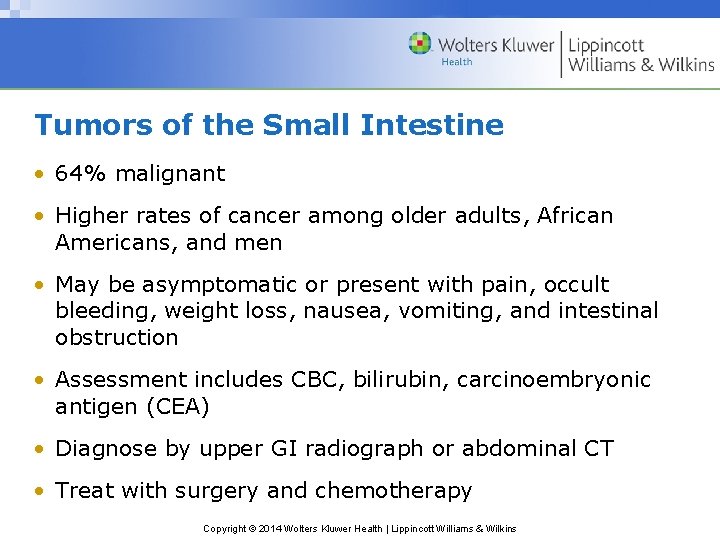 Wolters Kluwer Health | Lippincott Williams & Wilkins

Tumors of the Small Intestine

• 64% malignant

• Higher rates of cancer among older adults, African Americans, and men

• May be asymptomatic or present with pain, occult bleeding, weight loss, nausea, vomiting, and intestinal obstruction

• Assessment includes CBC, bilirubin, carcinoembryonic antigen (CEA)

• Diagnose by upper GI radiograph or abdominal CT

• Treat with surgery and chemotherapy

Copyright © 2014 Wolters Kluwer Health | Lippincott Williams & Wilkins